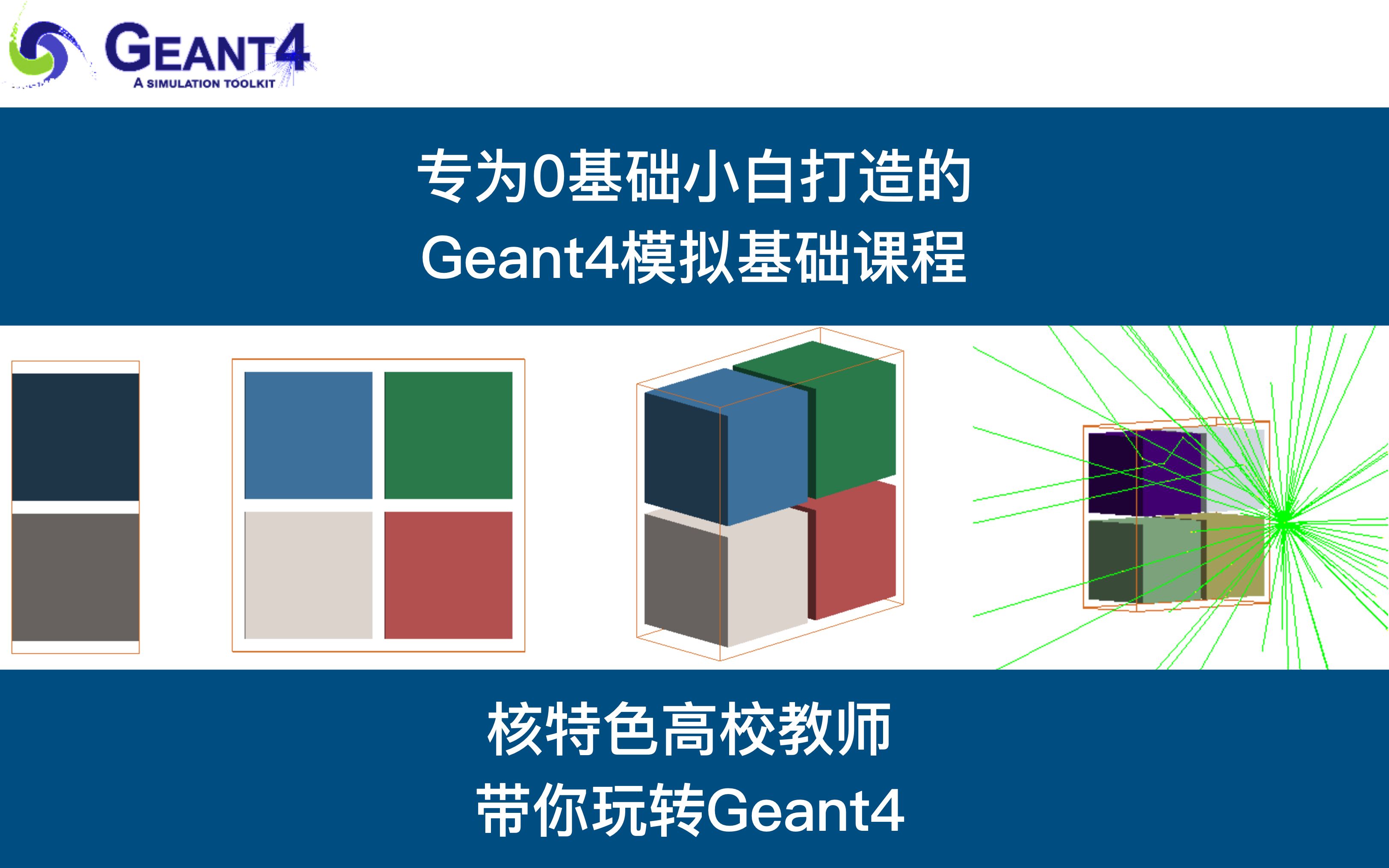 GEANT4
A SIMULATION TOOLKIT

专为0基础小白打造的
Geant4模拟基础课程

核特色高校教师
带你玩转Geant4